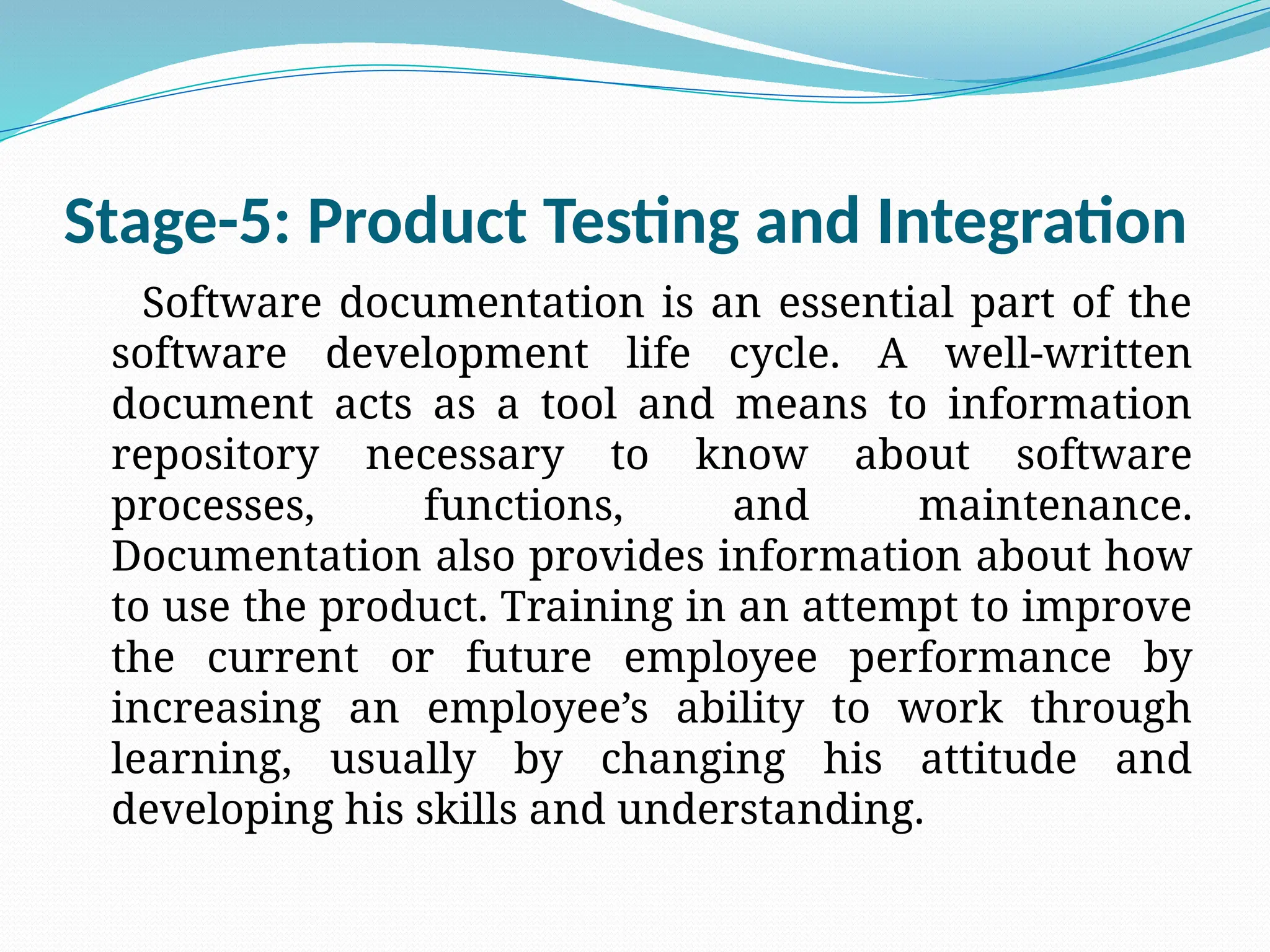 Stage-5: Product Testing and Integration

Software documentation is an essential part of the software development life cycle. A well-written document acts as a tool and means to information repository necessary to know about software processes, functions, and maintenance. Documentation also provides information about how to use the product. Training in an attempt to improve the current or future employee performance by increasing an employee’s ability to work through learning, usually by changing his attitude and developing his skills and understanding.